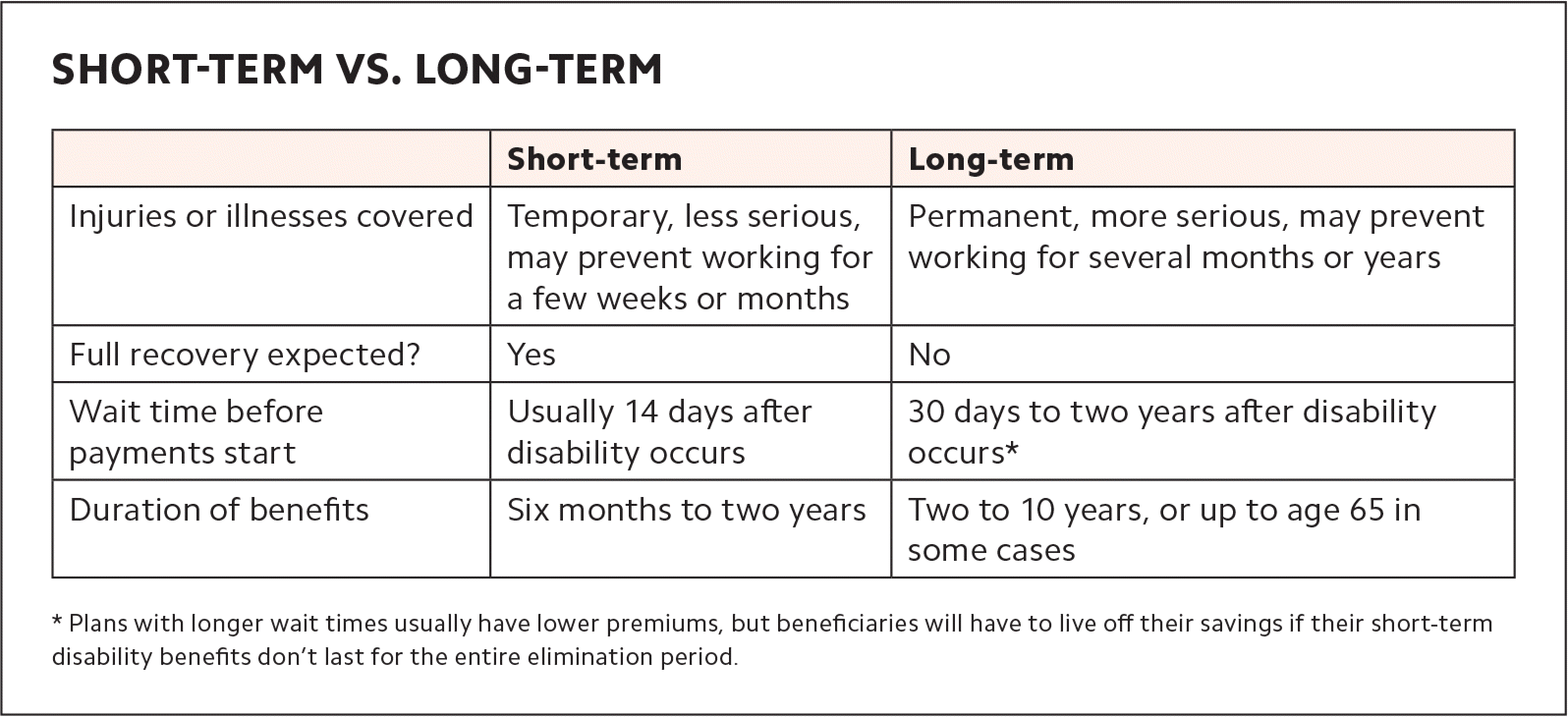 SHORT-TERM VS. LONG-TERM

| | Short-term | Long-term |
|---|---|---|
| Injuries or illnesses covered | Temporary, less serious, may prevent working for a few weeks or months | Permanent, more serious, may prevent working for several months or years |
| Full recovery expected? | Yes | No |
| Wait time before payments start | Usually 14 days after disability occurs | 30 days to two years after disability occurs* |
| Duration of benefits | Six months to two years | Two to 10 years, or up to age 65 in some cases |

* Plans with longer wait times usually have lower premiums, but beneficiaries will have to live off their savings if their short-term disability benefits don't last for the entire elimination period.